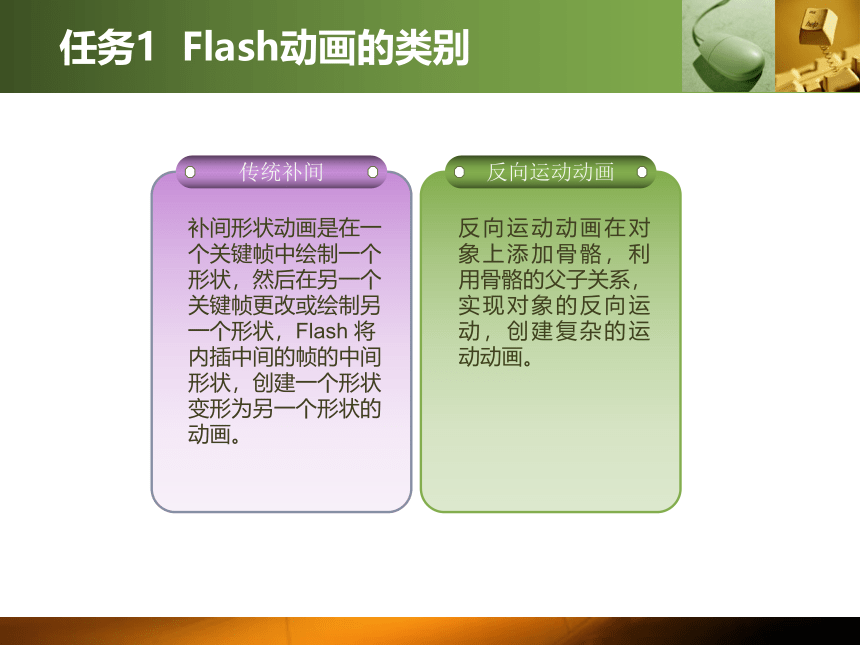 任务1 Flash动画的类别

传统补间

补间形状动画是在一个关键帧中绘制一个形状，然后在另一个关键帧更改或绘制另一个形状，Flash 将内插中间的帧的中间形状，创建一个形状变形为另一个形状的动画。

反向运动动画

反向运动动画在对象上添加骨骼，利用骨骼的父子关系，实现对象的反向运动，创建复杂的运动动画。